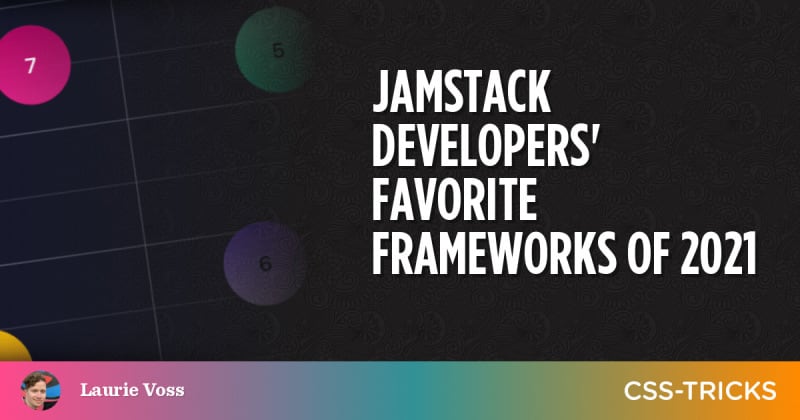 7

5

6

JAMSTACK DEVELOPERS' FAVORITE FRAMEWORKS OF 2021

Laurie Voss

CSS-TRICKS